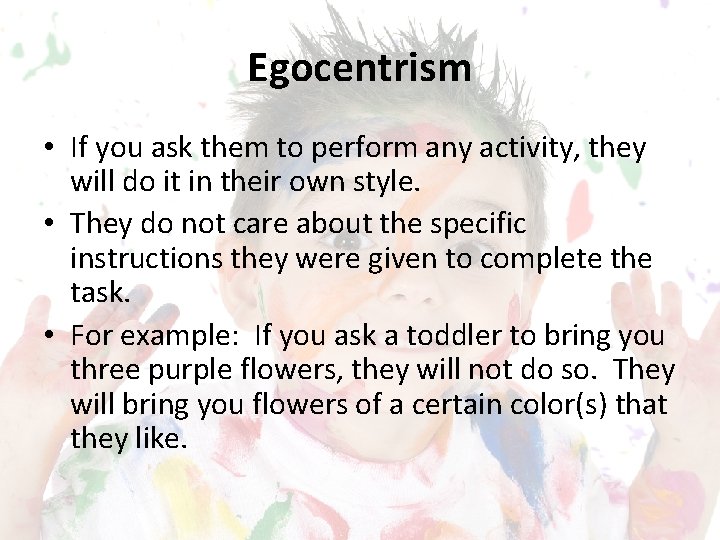 Egocentrism

• If you ask them to perform any activity, they will do it in their own style.
• They do not care about the specific instructions they were given to complete the task.
• For example:  If you ask a toddler to bring you three purple flowers, they will not do so.  They will bring you flowers of a certain color(s) that they like.